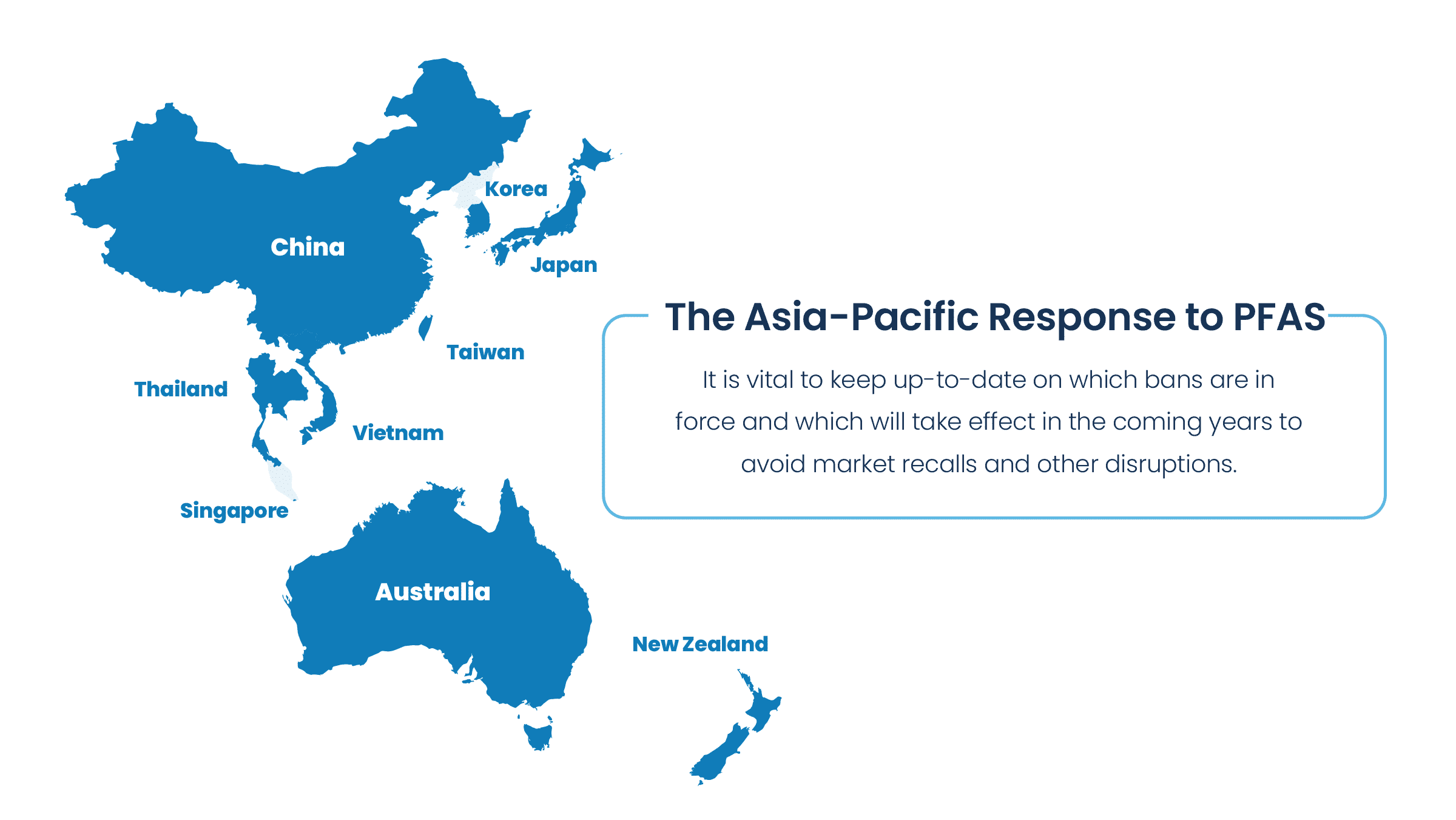 Korea

China

Japan

Taiwan

Thailand

Vietnam

Singapore

Australia

New Zealand

The Asia-Pacific Response to PFAS

It is vital to keep up-to-date on which bans are in force and which will take effect in the coming years to avoid market recalls and other disruptions.